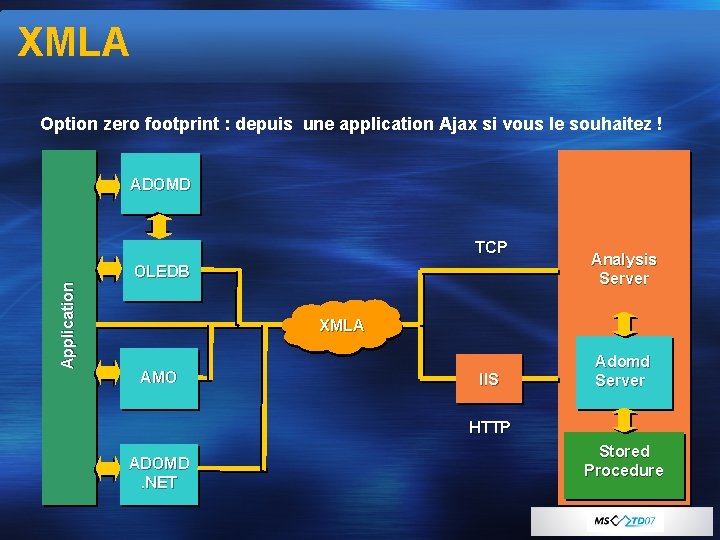 XMLA

Option zero footprint : depuis une application Ajax si vous le souhaitez !

Application

ADOMD

OLEDB

AMO

ADOMD .NET

XMLA

TCP

IIS

HTTP

Analysis Server

Adomd Server

Stored Procedure

MS TD07